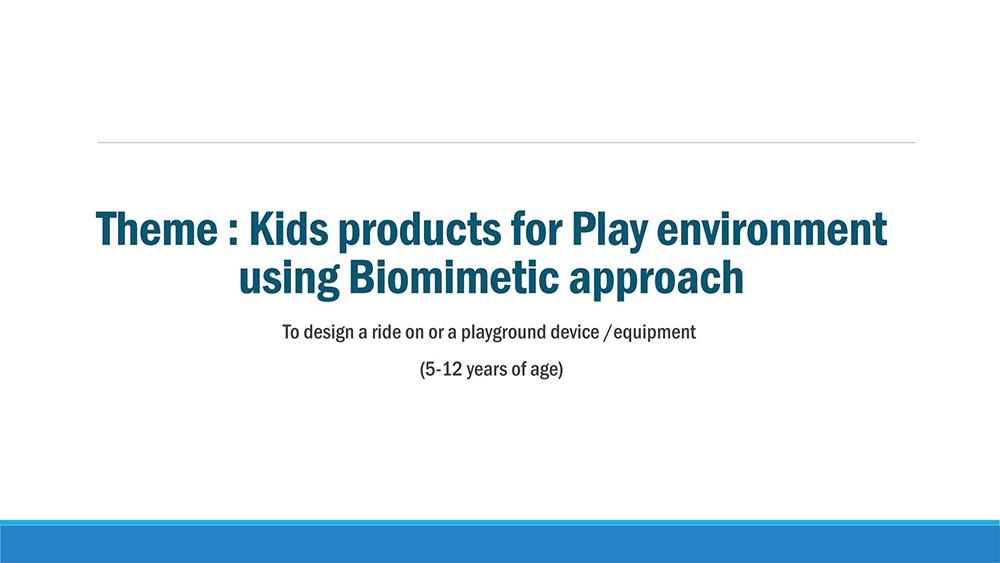 Theme : Kids products for Play environment using Biomimetic approach

To design a ride on or a playground device /equipment

(5-12 years of age)